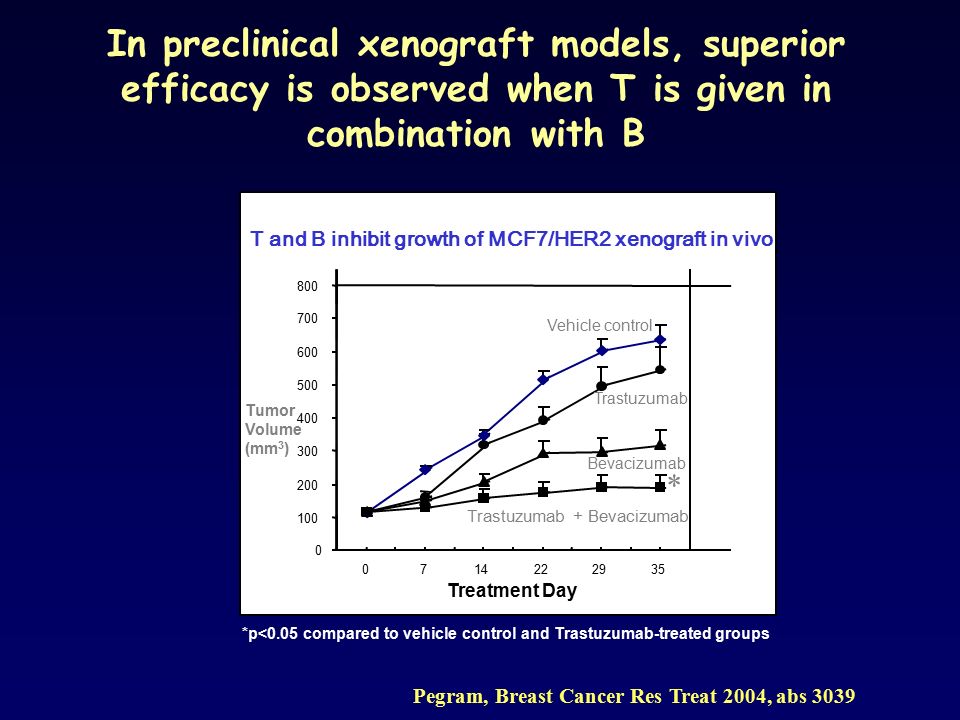 In preclinical xenograft models, superior efficacy is observed when T is given in combination with B

T and B inhibit growth of MCF7/HER2 xenograft in vivo

800
700
600
500
400
300
200
100
0

Tumor Volume ($mm^3$)

Vehicle control
Trastuzumab
Bevacizumab
*
Trastuzumab + Bevacizumab

0 7 14 22 29 35

Treatment Day

*p<0.05 compared to vehicle control and Trastuzumab-treated groups

Pegram, Breast Cancer Res Treat 2004, abs 3039